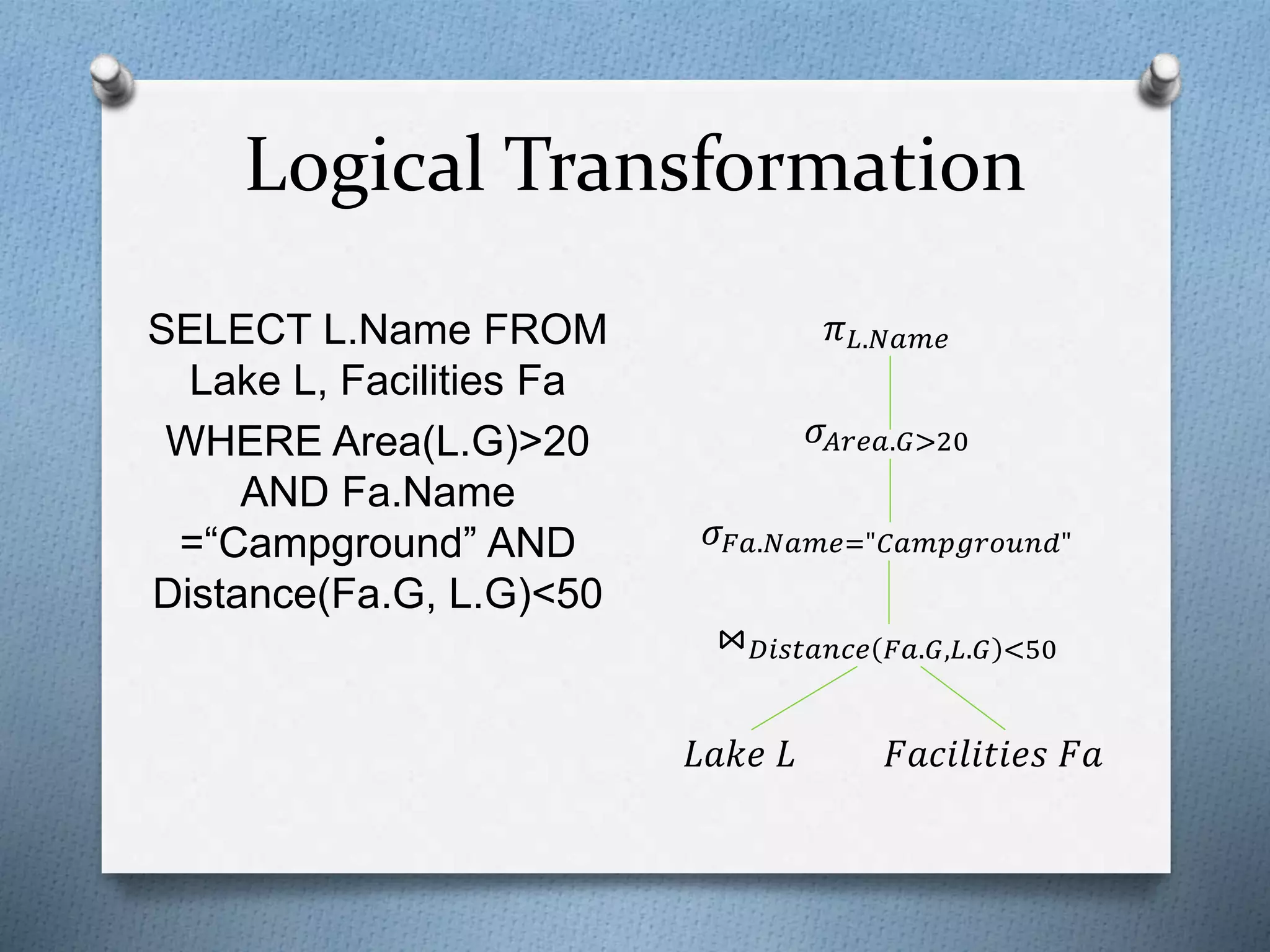 Logical Transformation

SELECT L.Name FROM Lake L, Facilities Fa

WHERE Area(L.G)>20 AND Fa.Name =“Campground” AND Distance(Fa.G, L.G)<50

$\pi_{L.Name}$

$\sigma_{Area.G>20}$

$\sigma_{Fa.Name="Campground"}$

$\bowtie_{Distance(Fa.G,L.G)<50}$

$Lake\ L$

$Facilities\ Fa$